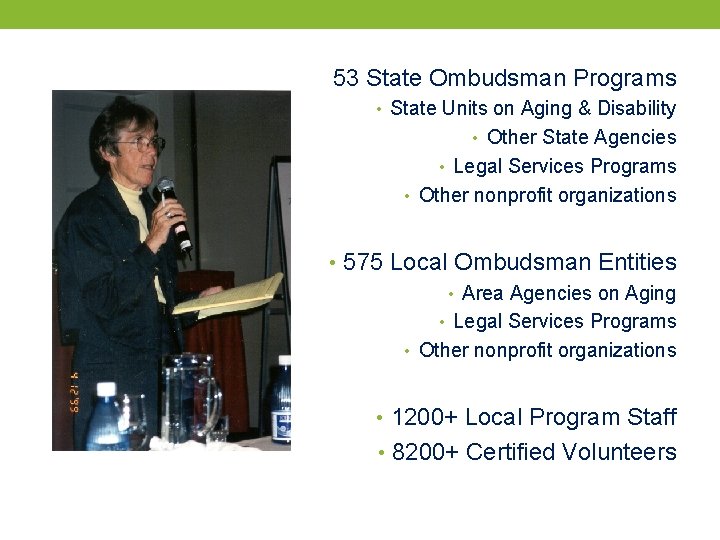 53 State Ombudsman Programs

• State Units on Aging & Disability
• Other State Agencies
• Legal Services Programs
• Other nonprofit organizations

• 575 Local Ombudsman Entities

• Area Agencies on Aging
• Legal Services Programs
• Other nonprofit organizations

• 1200+ Local Program Staff
• 8200+ Certified Volunteers

4 12 99